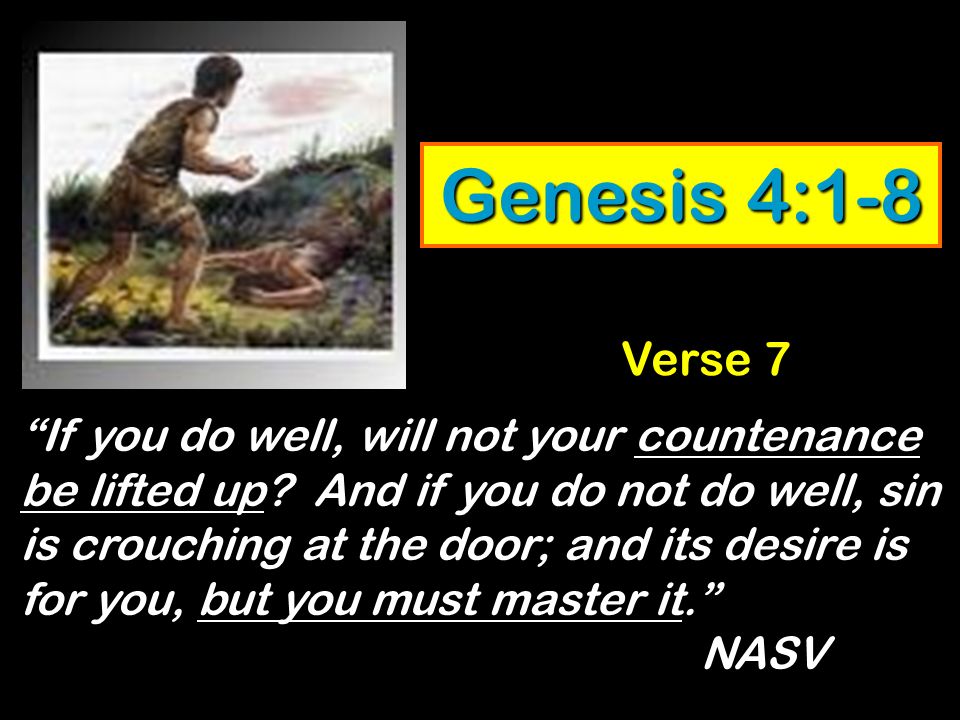 Genesis 4:1-8

Verse 7

“If you do well, will not your countenance be lifted up? And if you do not do well, sin is crouching at the door; and its desire is for you, but you must master it.”

NASV